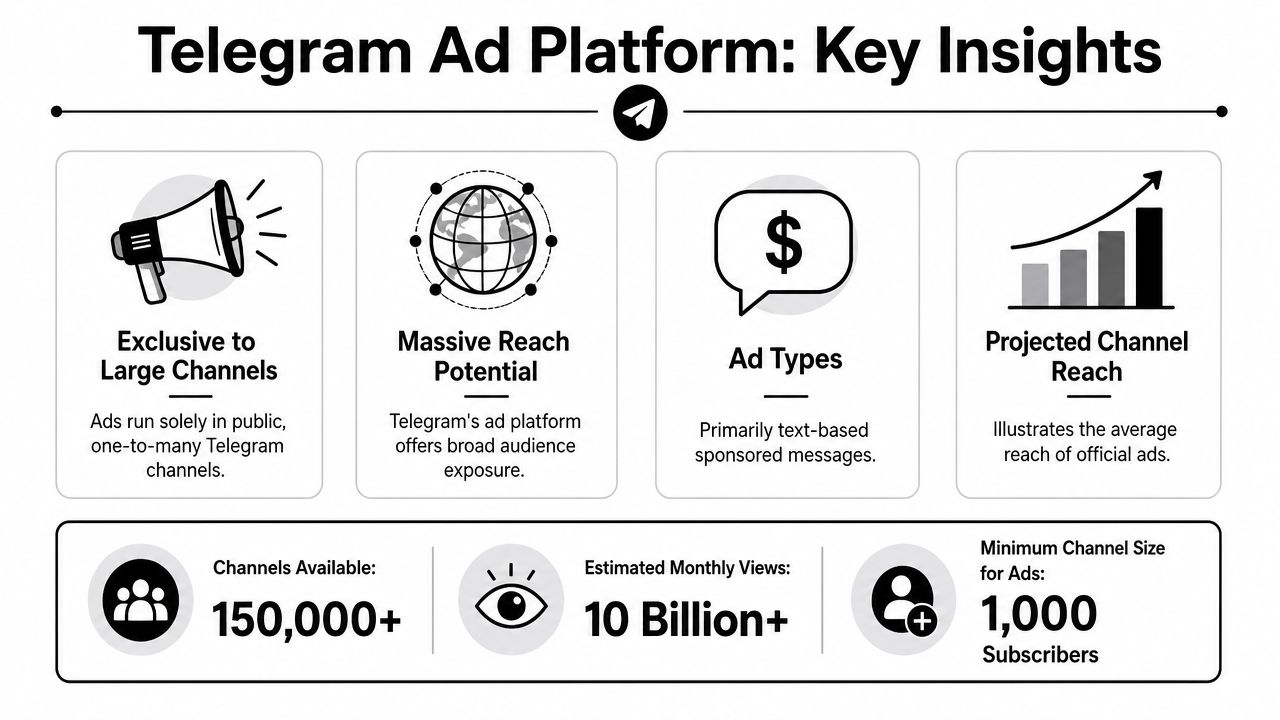 Telegram Ad Platform: Key Insights

Exclusive to Large Channels

Ads run solely in public, one-to-many Telegram channels.

Massive Reach Potential

Telegram's ad platform offers broad audience exposure.

$

Ad Types

Primarily text-based sponsored messages.

Projected Channel Reach

Illustrates the average reach of official ads.

Channels Available:
150,000+

Estimated Monthly Views:
10 Billion+

Minimum Channel Size for Ads:
1,000
Subscribers